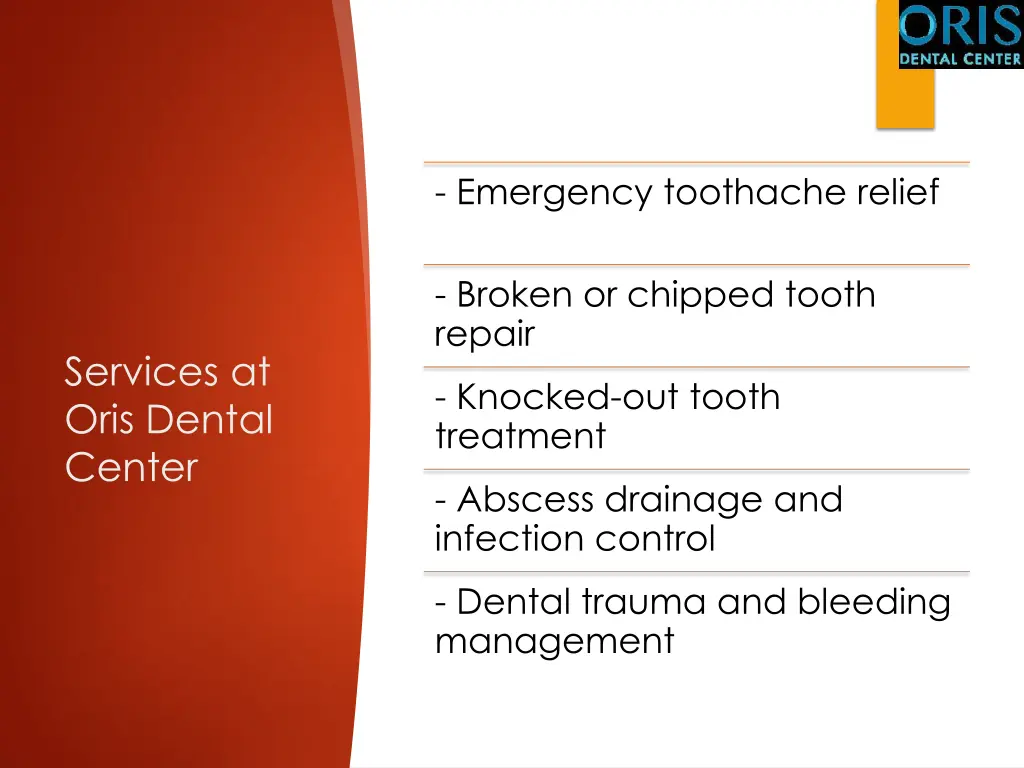 ORIS
DENTAL CENTER

Services at Oris Dental Center

- Emergency toothache relief

- Broken or chipped tooth repair

- Knocked-out tooth treatment

- Abscess drainage and infection control

- Dental trauma and bleeding management